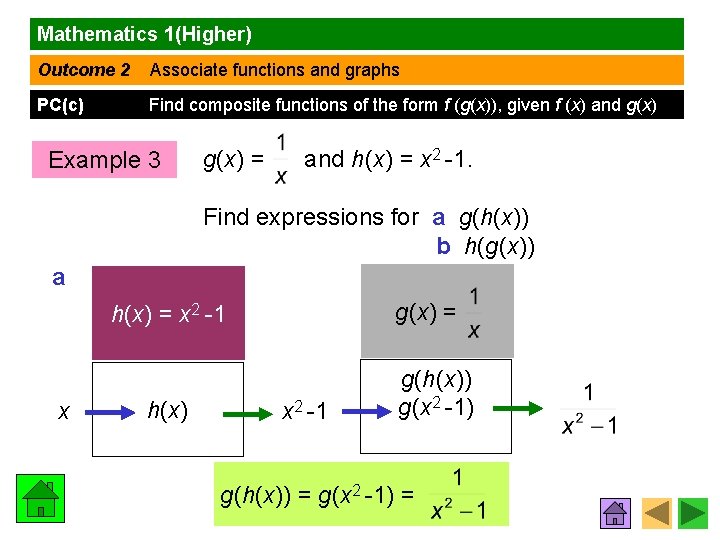 Mathematics 1(Higher)

Outcome 2 Associate functions and graphs

PC(c) Find composite functions of the form $f(g(x))$, given $f(x)$ and $g(x)$

Example 3 $g(x) = \frac{1}{x}$ and $h(x) = x^2 - 1$.

Find expressions for a $g(h(x))$
b $h(g(x))$

a

$h(x) = x^2 - 1$

$g(x) = \frac{1}{x}$

$x$ $h(x)$ $x^2 - 1$ $g(h(x))$ $g(x^2 - 1)$ $\frac{1}{x^2 - 1}$

$g(h(x)) = g(x^2 - 1) = \frac{1}{x^2 - 1}$